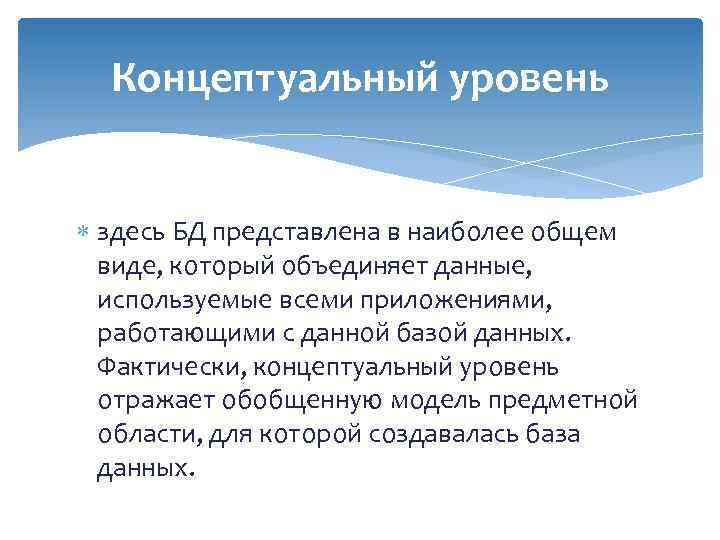 Концептуальный уровень

здесь БД представлена в наиболее общем виде, который объединяет данные, используемые всеми приложениями, работающими с данной базой данных. Фактически, концептуальный уровень отражает обобщенную модель предметной области, для которой создавалась база данных.